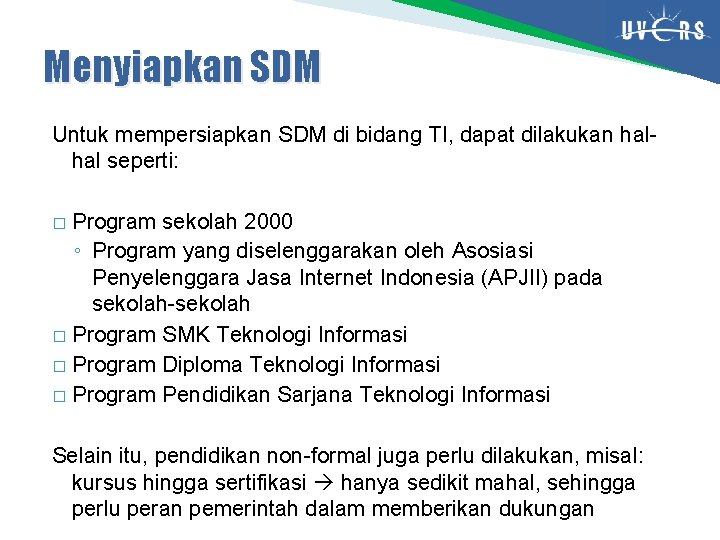 UVERS

Menyiapkan SDM

Untuk mempersiapkan SDM di bidang TI, dapat dilakukan hal-hal seperti:

□ Program sekolah 2000
◦ Program yang diselenggarakan oleh Asosiasi Penyelenggara Jasa Internet Indonesia (APJII) pada sekolah-sekolah
□ Program SMK Teknologi Informasi
□ Program Diploma Teknologi Informasi
□ Program Pendidikan Sarjana Teknologi Informasi

Selain itu, pendidikan non-formal juga perlu dilakukan, misal: kursus hingga sertifikasi → hanya sedikit mahal, sehingga perlu peran pemerintah dalam memberikan dukungan